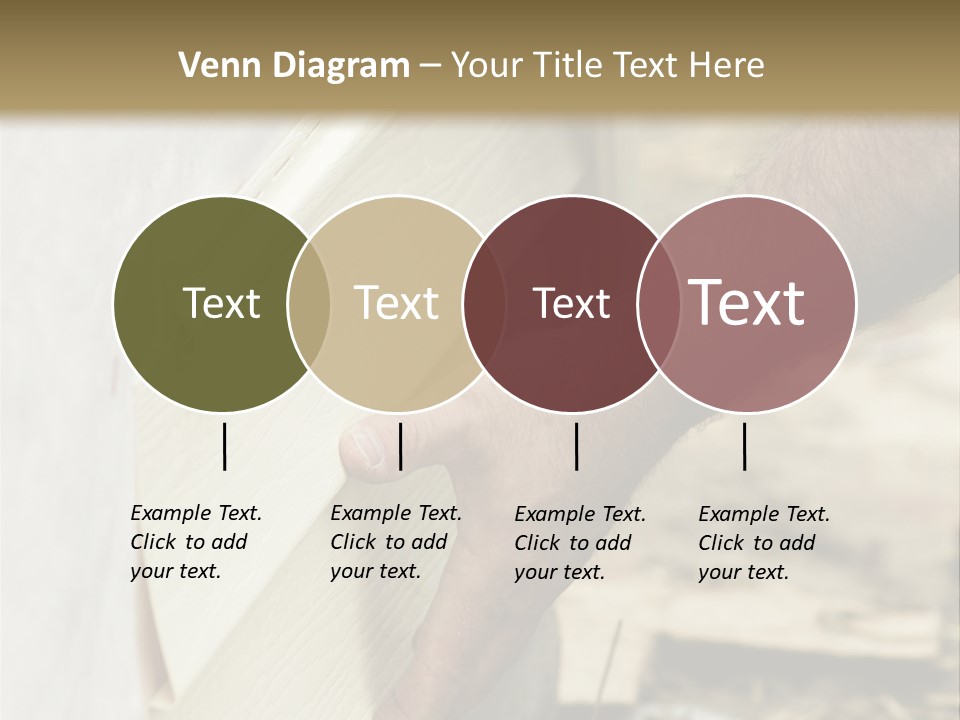 Venn Diagram – Your Title Text Here

Text

Text

Text

Text

Example Text. Click to add your text.

Example Text. Click to add your text.

Example Text. Click to add your text.

Example Text. Click to add your text.